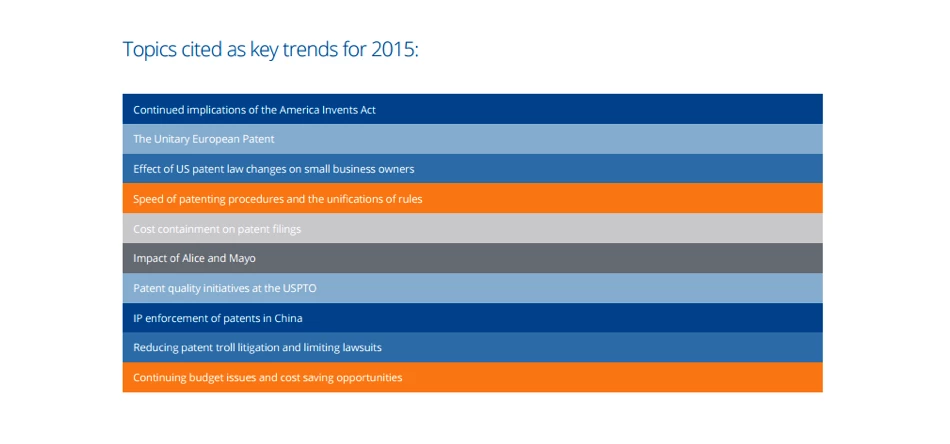 Topics cited as key trends for 2015:

Continued implications of the America Invents Act

The Unitary European Patent

Effect of US patent law changes on small business owners

Speed of patenting procedures and the unifications of rules

Cost containment on patent filings

Impact of Alice and Mayo

Patent quality initiatives at the USPTO

IP enforcement of patents in China

Reducing patent troll litigation and limiting lawsuits

Continuing budget issues and cost saving opportunities